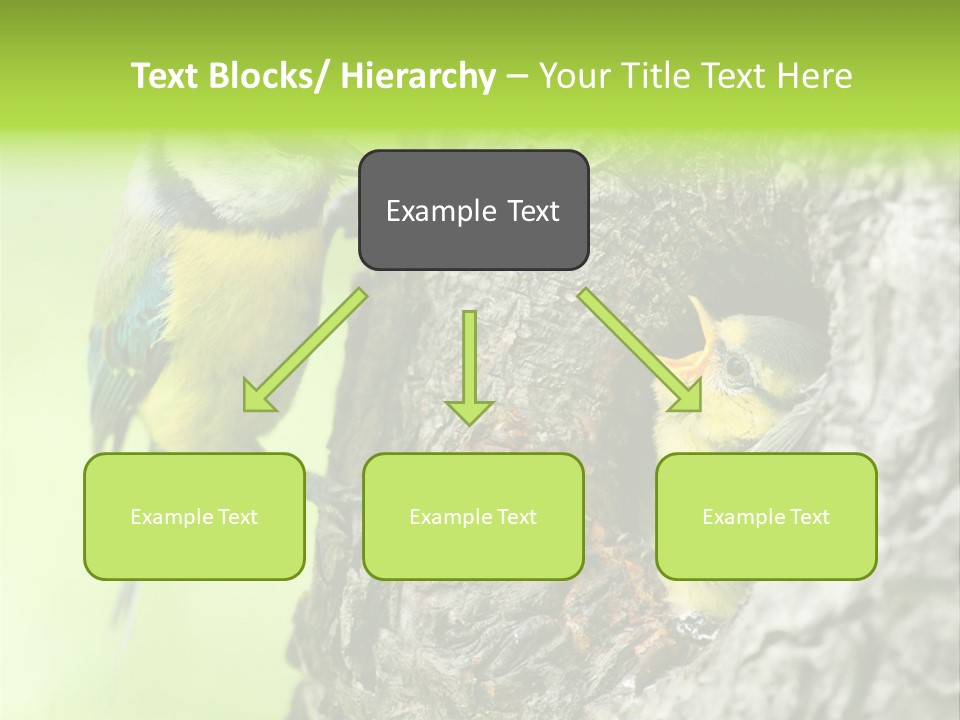 Text Blocks/ Hierarchy – Your Title Text Here

Example Text

Example Text

Example Text

Example Text